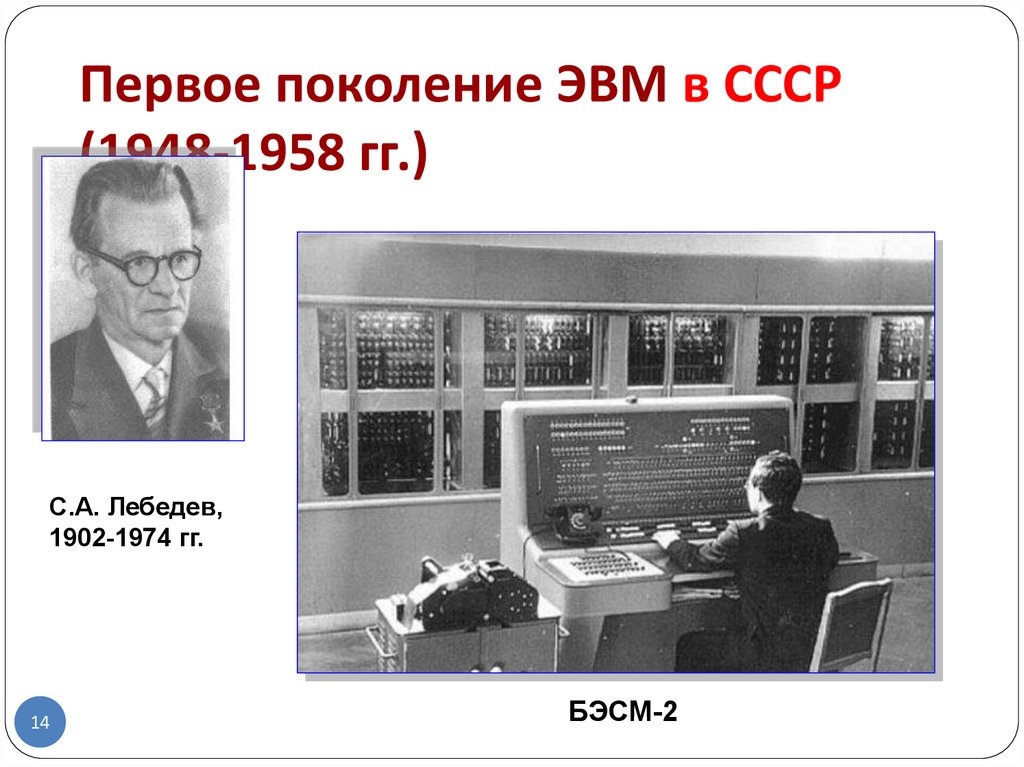 Первое поколение ЭВМ в СССР (1948-1958 гг.)

С.А. Лебедев, 1902-1974 гг.

БЭСМ-2

14